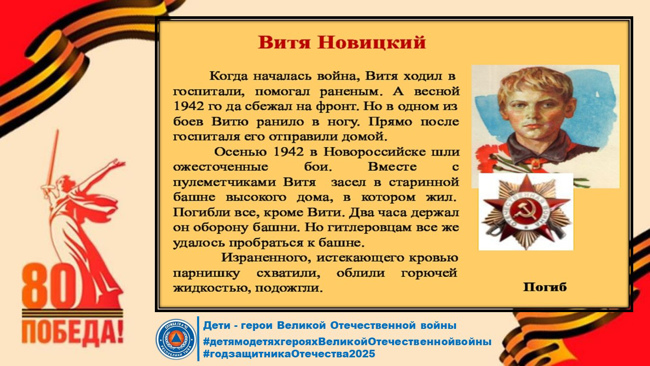 Витя Новицкий

Когда началась война, Витя ходил в госпитали, помогал раненым. А весной 1942 го да сбежал на фронт. Но в одном из боев Витю ранило в ногу. Прямо после госпиталя его отправили домой.

Осенью 1942 в Новороссийске шли ожесточенные бои. Вместе с пулеметчиками Витя засел в старинной башне высокого дома, в котором жил. Погибли все, кроме Вити. Два часа держал он оборону башни. Но гитлеровцам все же удалось пробраться к башне.

Израненного, истекающего кровью парнишку схватили, облили горючей жидкостью, подожгли.

Погиб

80
ПОБЕДА!

Дети - герои Великой Отечественной войны
#детямодетяхгерояхВеликойОтечественнойвойны
#годзащитникаОтечества2025